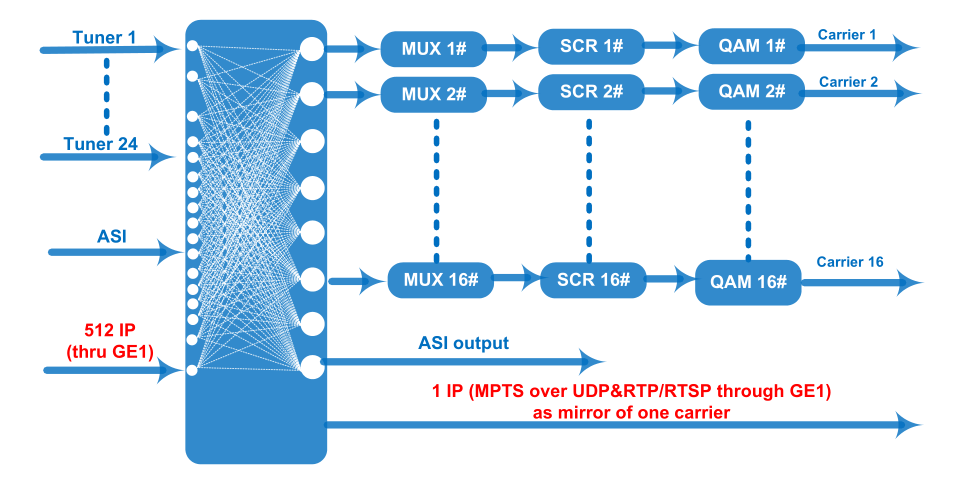 Tuner 1

Tuner 24

ASI

512 IP
(thru GE1)

MUX 1#
SCR 1#
QAM 1#
Carrier 1

MUX 2#
SCR 2#
QAM 2#
Carrier 2

MUX 16#
SCR 16#
QAM 16#
Carrier 16

ASI output

1 IP (MPTS over UDP&RTP/RTSP through GE1)
as mirror of one carrier